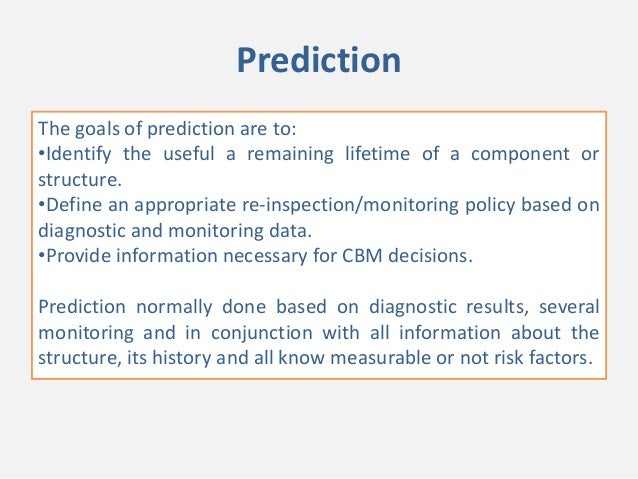 Prediction

The goals of prediction are to:
•Identify the useful a remaining lifetime of a component or structure.
•Define an appropriate re-inspection/monitoring policy based on diagnostic and monitoring data.
•Provide information necessary for CBM decisions.

Prediction normally done based on diagnostic results, several monitoring and in conjunction with all information about the structure, its history and all know measurable or not risk factors.